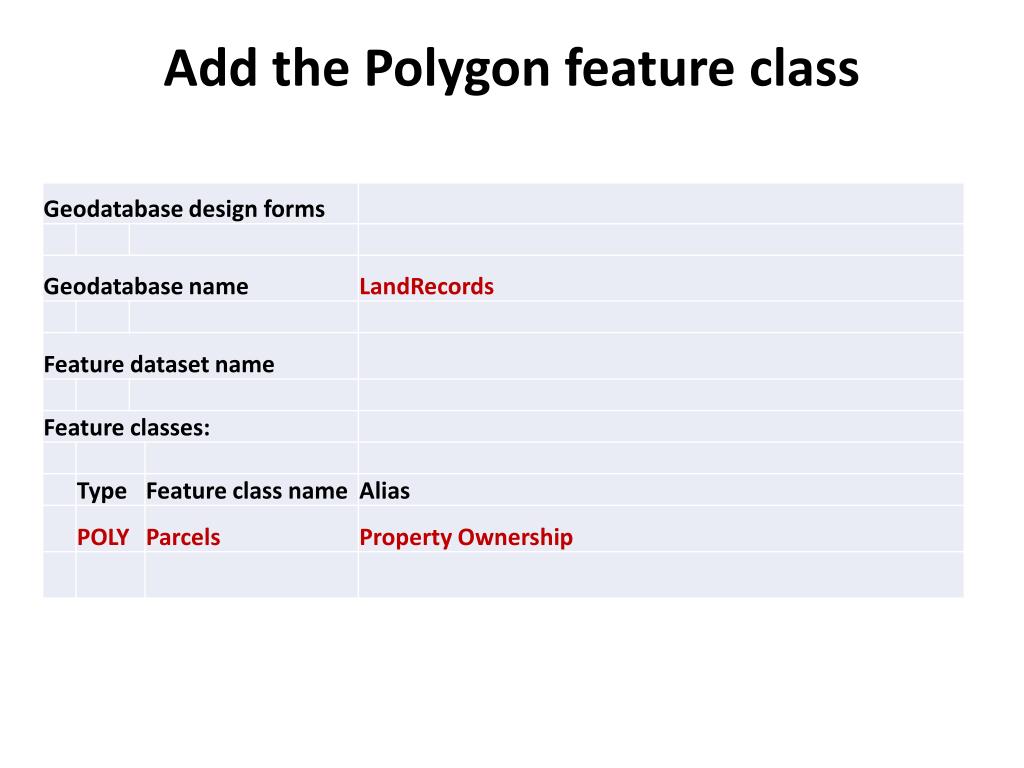 Add the Polygon feature class

| | | | |
|---|---|---|---|
| Geodatabase design forms | | | |
| | | | |
| Geodatabase name | | | LandRecords |
| | | | |
| Feature dataset name | | | |
| | | | |
| Feature classes: | | | |
| | | | |
| | Type | Feature class name | Alias |
| | POLY | Parcels | Property Ownership |
| | | | |